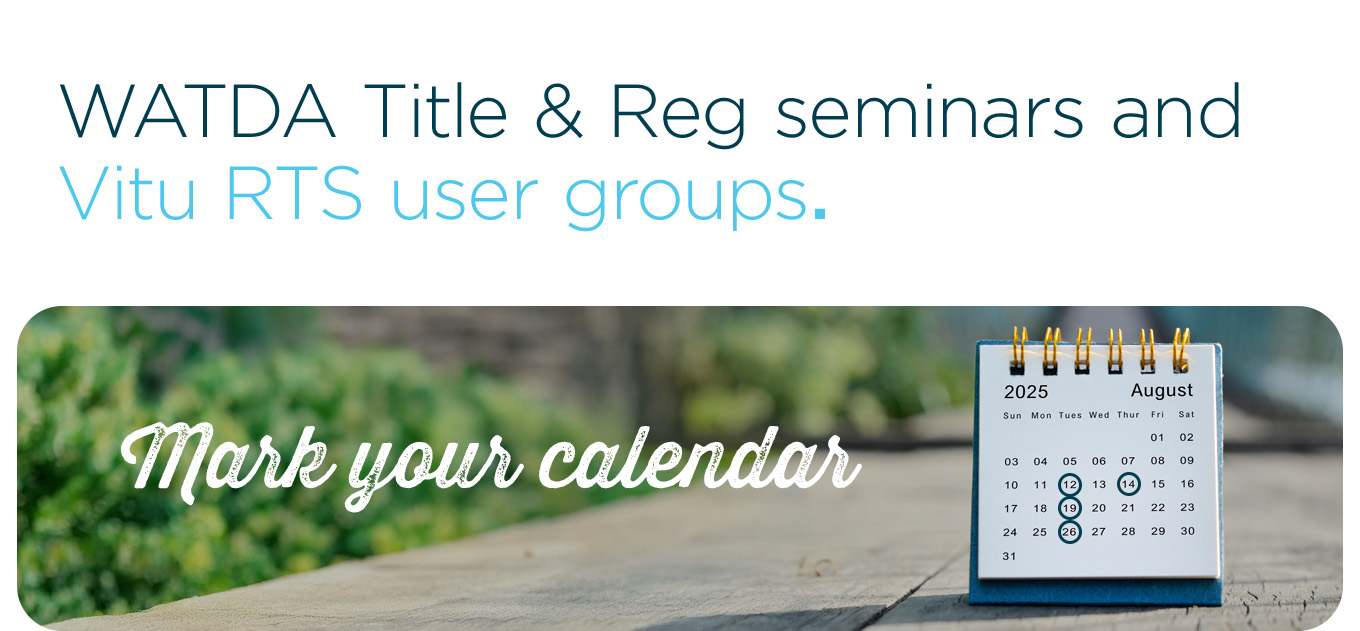 WATDA Title & Reg seminars and Vitu RTS user groups.

Mark your calendar

2025 August

| Sun | Mon | Tues | Wed | Thur | Fri | Sat |
|---|---|---|---|---|---|---|
| | | | | | 01 | 02 |
| 03 | 04 | 05 | 06 | 07 | 08 | 09 |
| 10 | 11 | 12 | 13 | 14 | 15 | 16 |
| 17 | 18 | 19 | 20 | 21 | 22 | 23 |
| 24 | 25 | 26 | 27 | 28 | 29 | 30 |
| 31 | | | | | | |